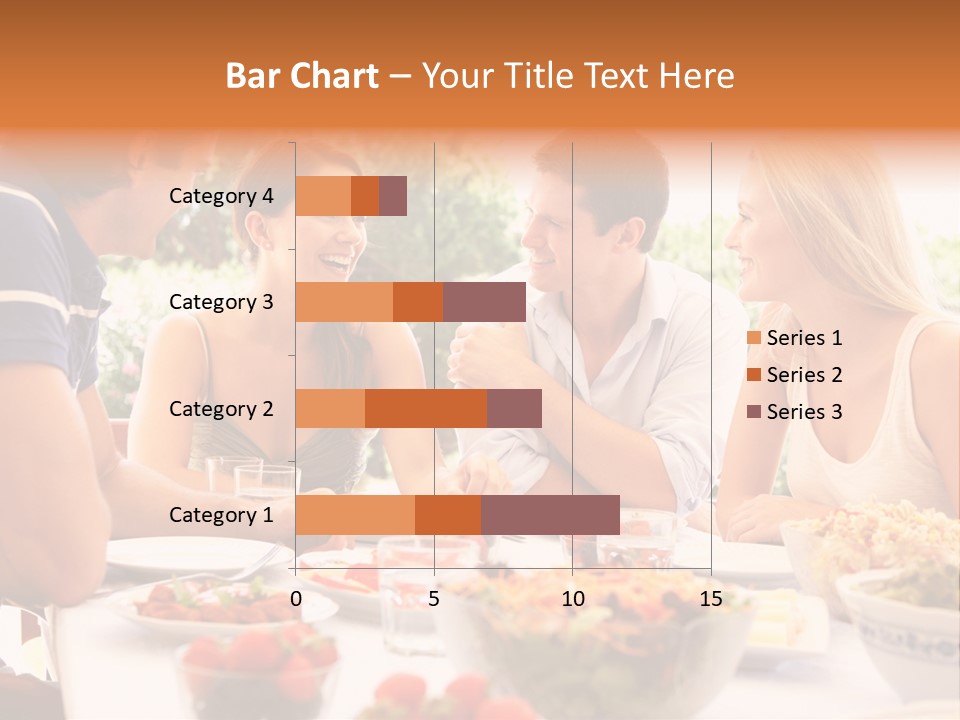 Bar Chart – Your Title Text Here

Category 4
Category 3
Category 2
Category 1

0
5
10
15

Series 1
Series 2
Series 3